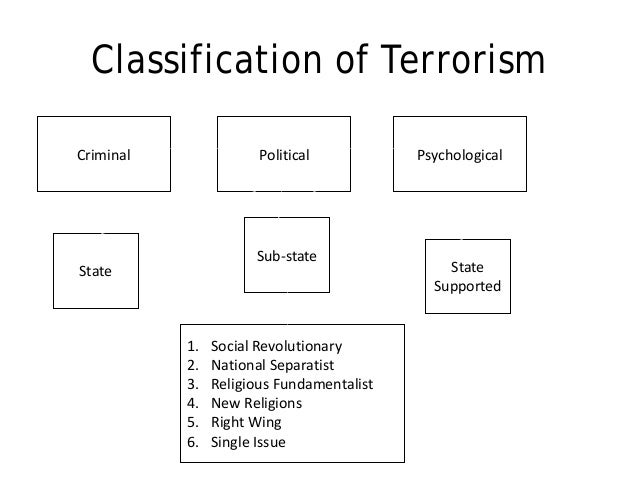 Classification of Terrorism

Criminal

Political

Psychological

State

Sub-state

State Supported

1. Social Revolutionary
2. National Separatist
3. Religious Fundamentalist
4. New Religions
5. Right Wing
6. Single Issue